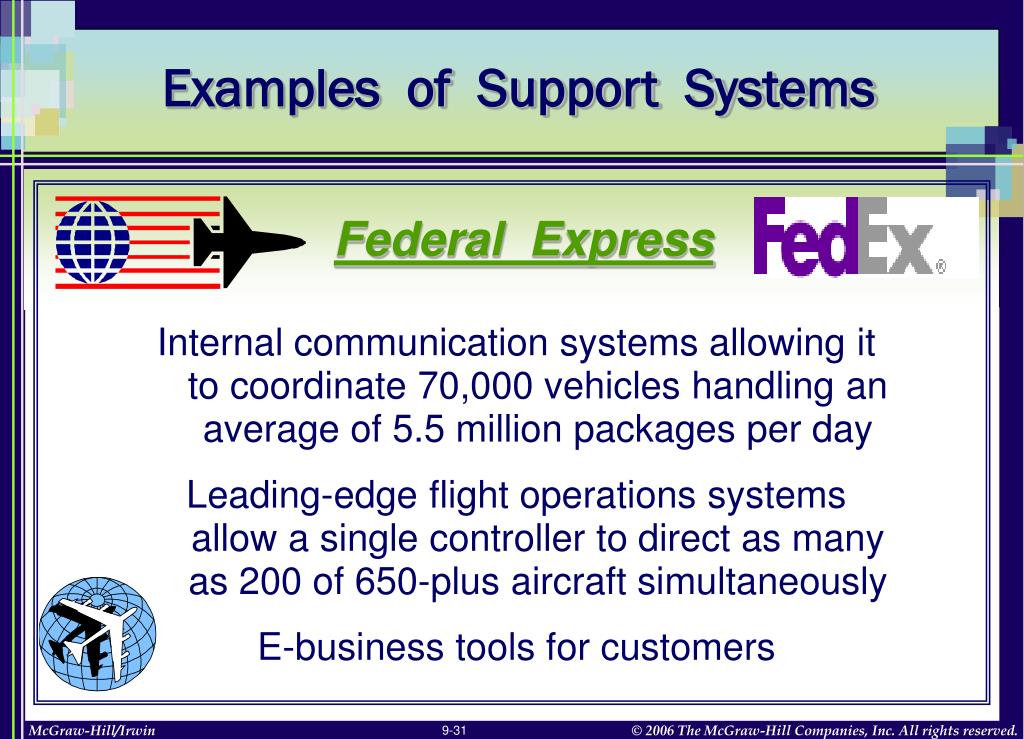 Examples of Support Systems

Federal Express

FedEx®

Internal communication systems allowing it to coordinate 70,000 vehicles handling an average of 5.5 million packages per day

Leading-edge flight operations systems allow a single controller to direct as many as 200 of 650-plus aircraft simultaneously

E-business tools for customers

McGraw-Hill/Irwin

9-31

© 2006 The McGraw-Hill Companies, Inc. All rights reserved.